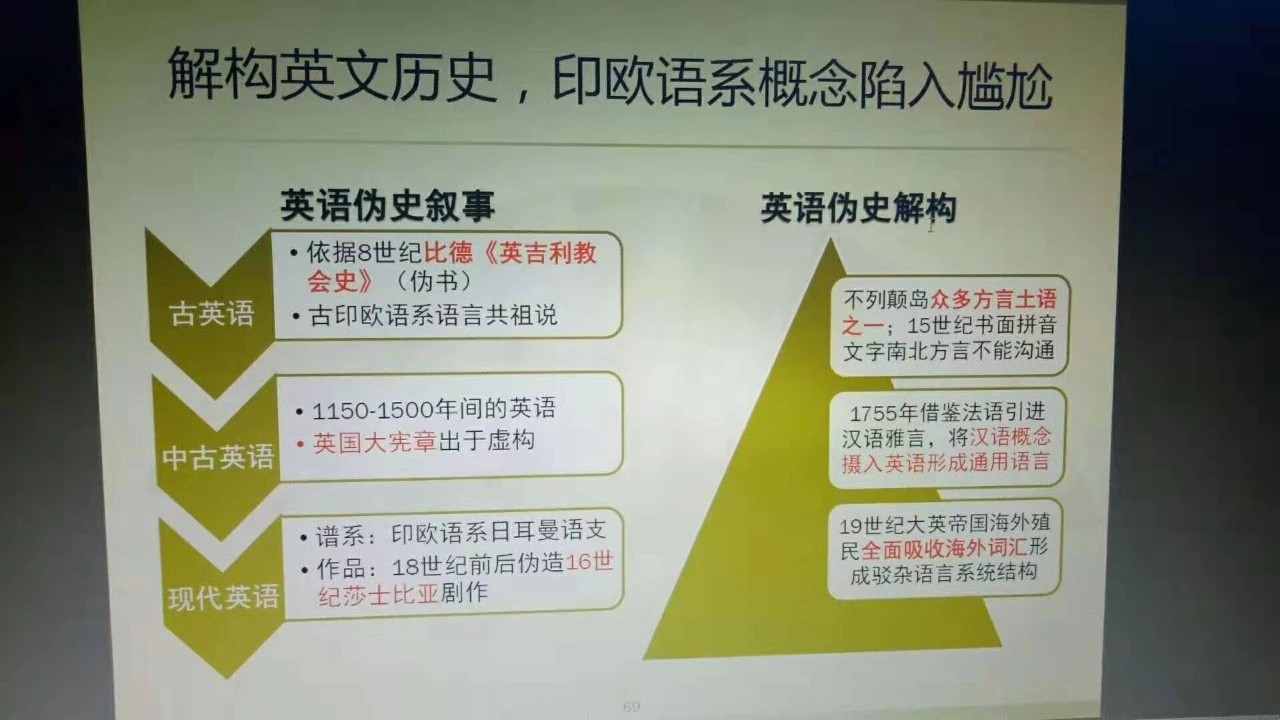 解构英文历史，印欧语系概念陷入尴尬

英语伪史叙事

古英语

• 依据8世纪比德《英吉利教会史》（伪书）
• 古印欧语系语言共祖说

中古英语

• 1150-1500年间的英语
• 英国大宪章出于虚构

现代英语

• 谱系：印欧语系日耳曼语支
• 作品：18世纪前后伪造16世纪莎士比亚剧作

英语伪史解构

不列颠岛众多方言土语之一；15世纪书面拼音文字南北方言不能沟通

1755年借鉴法语引进汉语雅言，将汉语概念摄入英语形成通用语言

19世纪大英帝国海外殖民全面吸收海外词汇形成驳杂语言系统结构

69